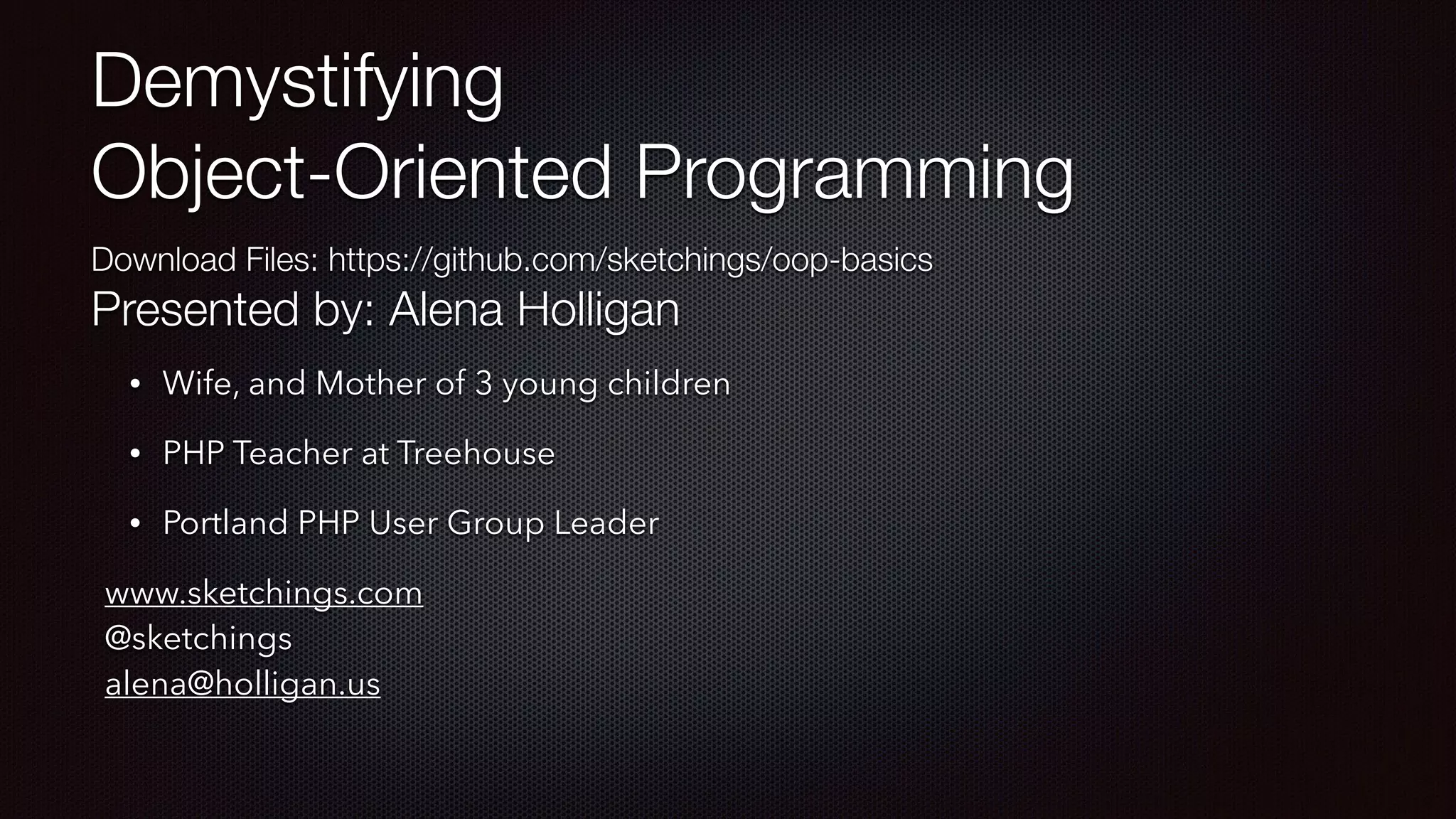 Demystifying
Object-Oriented Programming

Download Files: https://github.com/sketchings/oop-basics
Presented by: Alena Holligan

• Wife, and Mother of 3 young children

• PHP Teacher at Treehouse

• Portland PHP User Group Leader

www.sketchings.com
@sketchings
alena@holligan.us